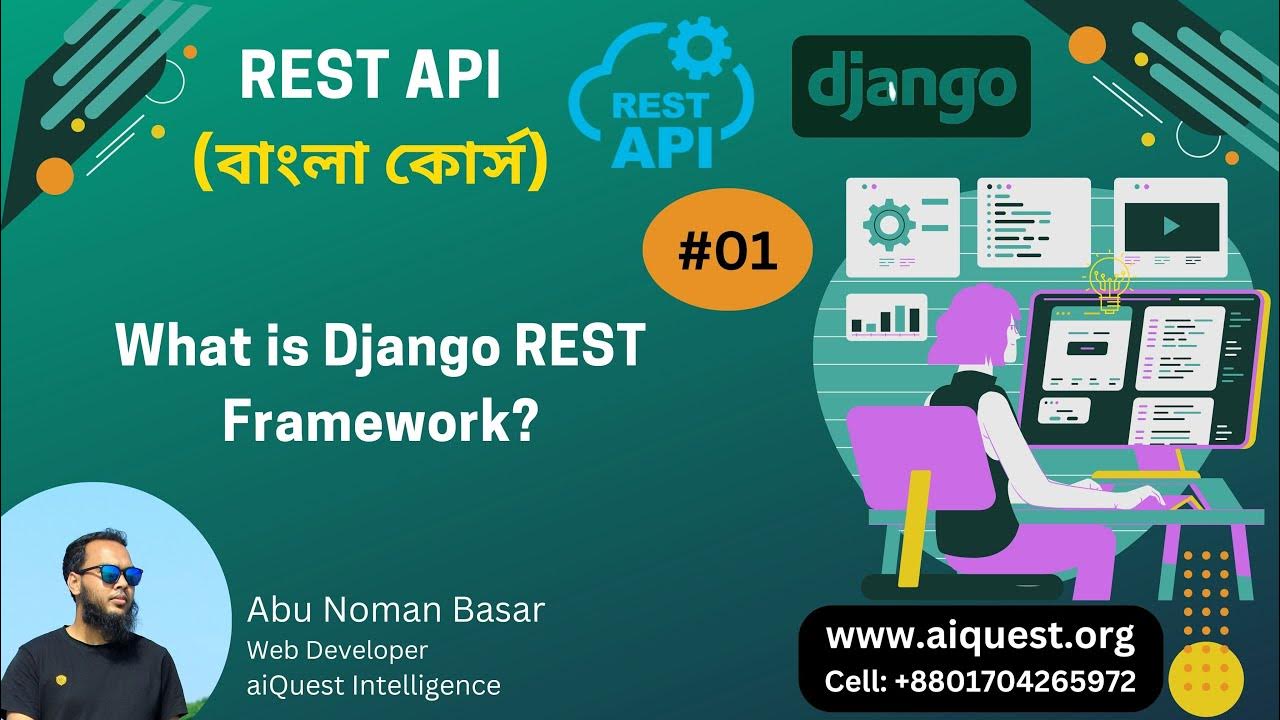 REST API
(বাংলা কোর্স)

REST API

django

#01

What is Django REST Framework?

Abu Noman Basar
Web Developer
aiQuest Intelligence

www.aiquest.org
Cell: +8801704265972